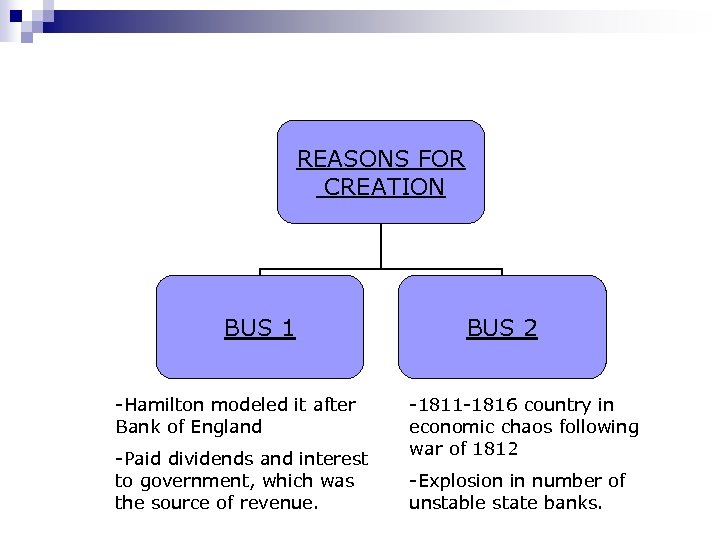 REASONS FOR CREATION

BUS 1

BUS 2

-Hamilton modeled it after Bank of England

-Paid dividends and interest to government, which was the source of revenue.

-1811-1816 country in economic chaos following war of 1812

-Explosion in number of unstable state banks.